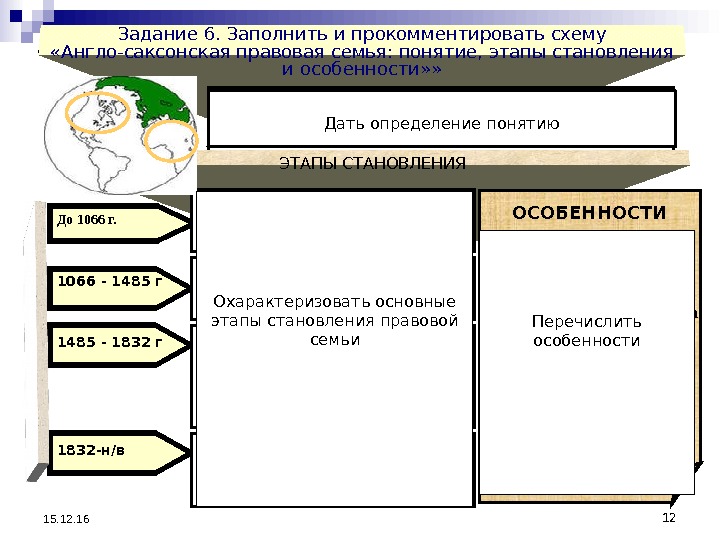 Задание 6. Заполнить и прокомментировать схему «Англо-саксонская правовая семья: понятие, этапы становления и особенности»»

Дать определение понятию

ЭТАПЫ СТАНОВЛЕНИЯ

До 1066 г.

1066 - 1485 г

1485 - 1832 г

1832-н/в

Охарактеризовать основные этапы становления правовой семьи

ОСОБЕННОСТИ

Перечислить особенности

15.12.16

12